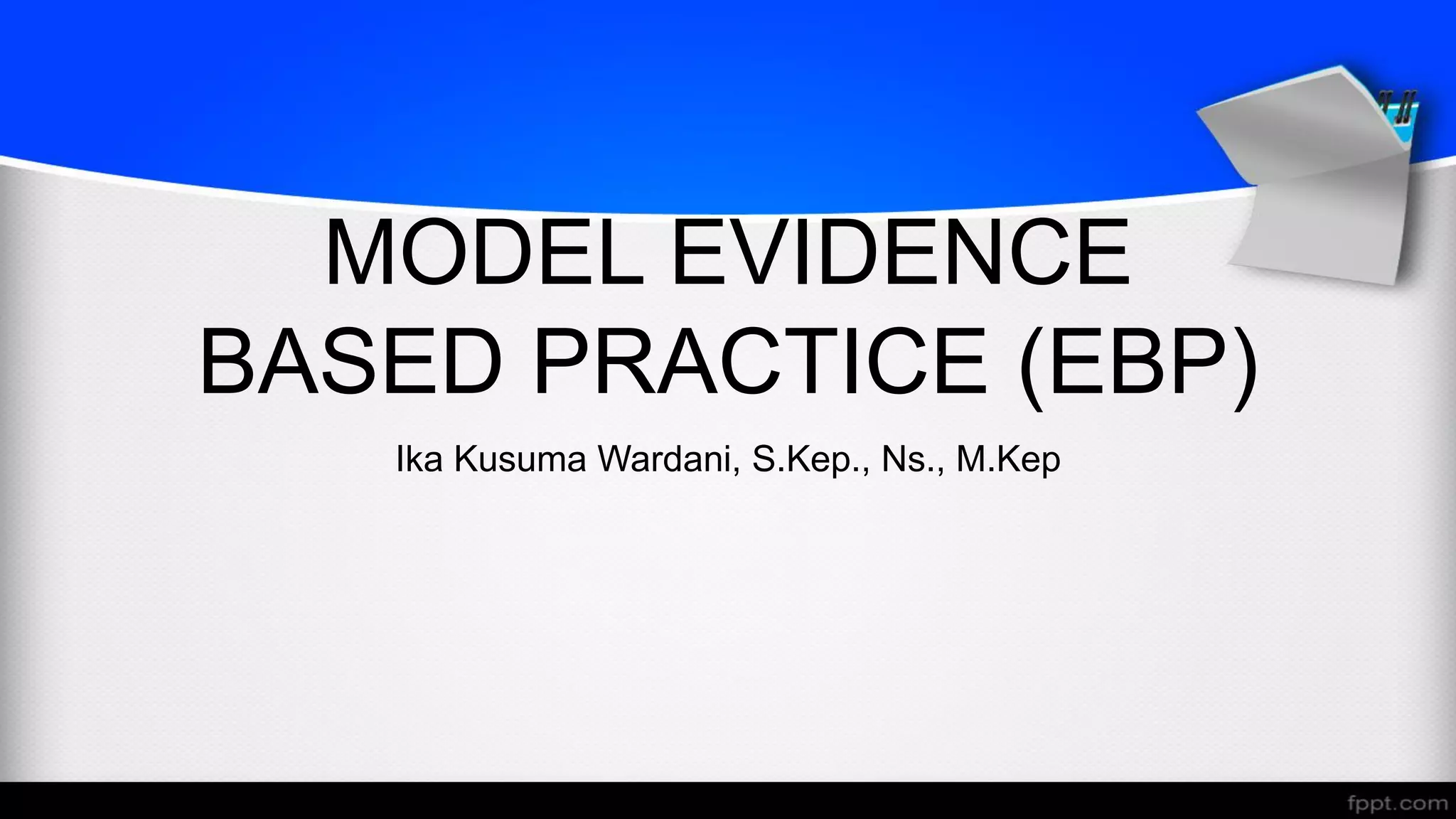 MODEL EVIDENCE BASED PRACTICE (EBP)

Ika Kusuma Wardani, S.Kep., Ns., M.Kep

fppt.com